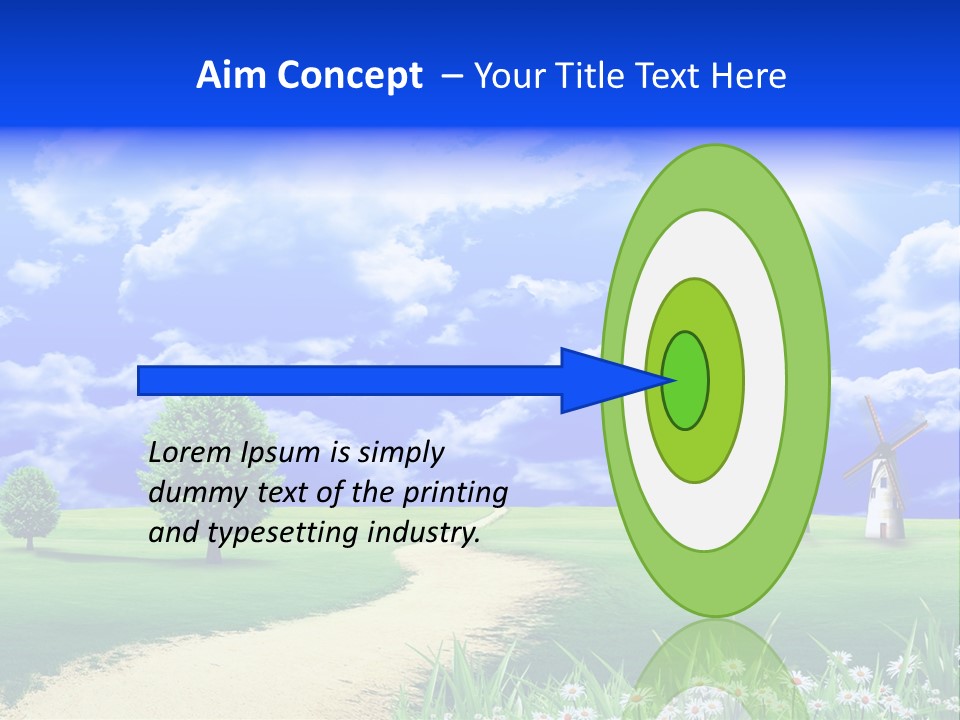 Aim Concept – Your Title Text Here

Lorem Ipsum is simply dummy text of the printing and typesetting industry.